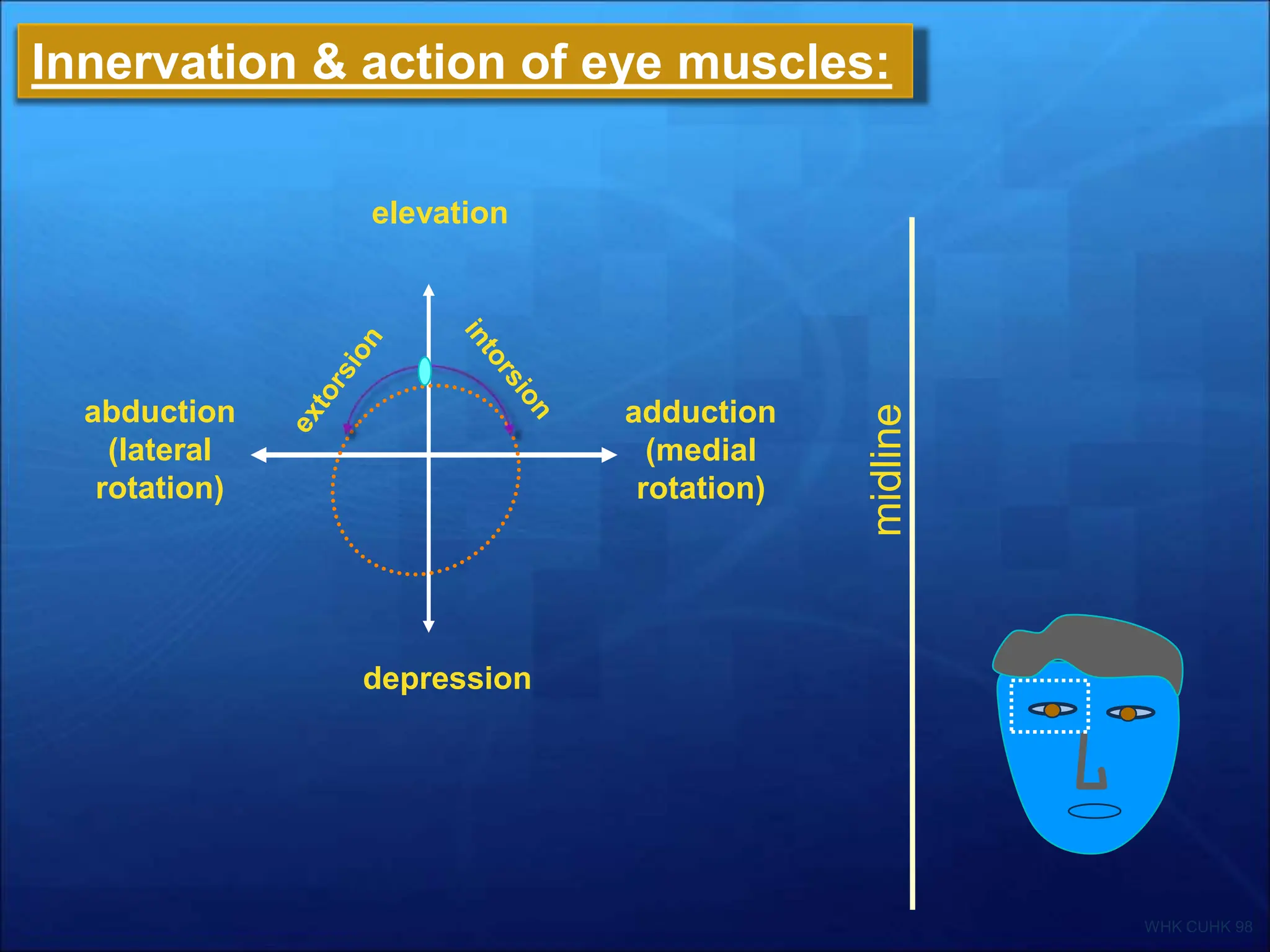 Innervation & action of eye muscles:

elevation

extorsion

intorsion

abduction (lateral rotation)

adduction (medial rotation)

midline

depression

WHK CUHK 98